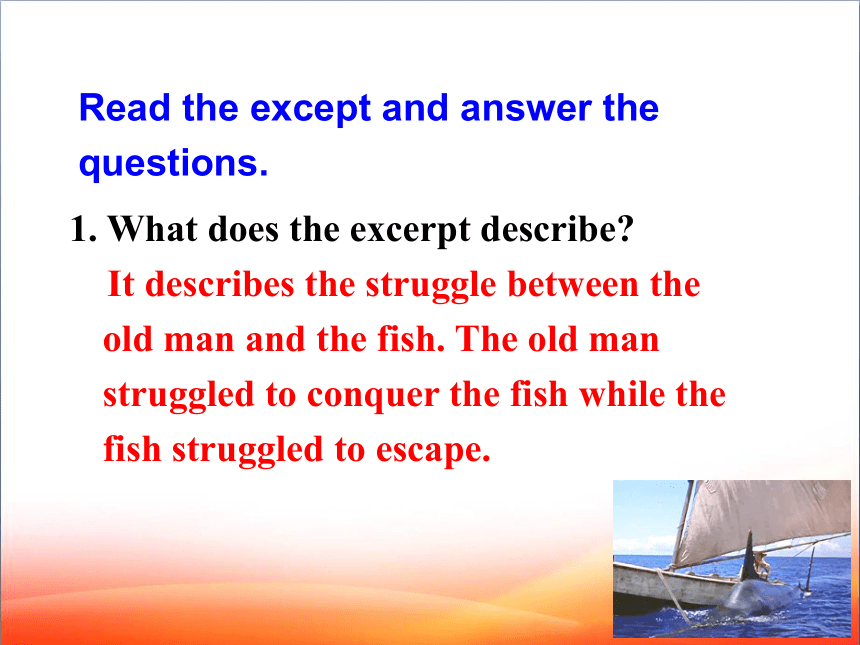 Read the except and answer the questions.

1. What does the excerpt describe?

It describes the struggle between the old man and the fish. The old man struggled to conquer the fish while the fish struggled to escape.